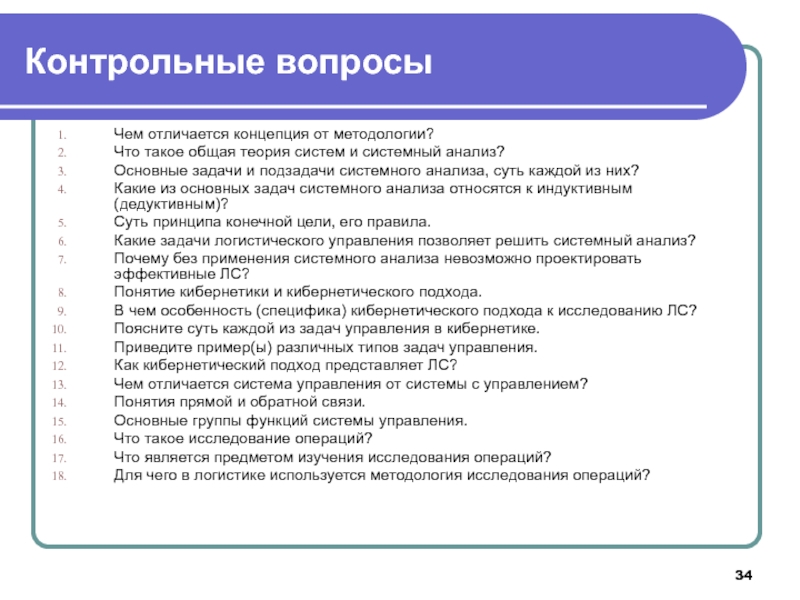 Контрольные вопросы

1. Чем отличается концепция от методологии?
2. Что такое общая теория систем и системный анализ?
3. Основные задачи и подзадачи системного анализа, суть каждой из них?
4. Какие из основных задач системного анализа относятся к индуктивным (дедуктивным)?
5. Суть принципа конечной цели, его правила.
6. Какие задачи логистического управления позволяет решить системный анализ?
7. Почему без применения системного анализа невозможно проектировать эффективные ЛС?
8. Понятие кибернетики и кибернетического подхода.
9. В чем особенность (специфика) кибернетического подхода к исследованию ЛС?
10. Поясните суть каждой из задач управления в кибернетике.
11. Приведите пример(ы) различных типов задач управления.
12. Как кибернетический подход представляет ЛС?
13. Чем отличается система управления от системы с управлением?
14. Понятия прямой и обратной связи.
15. Основные группы функций системы управления.
16. Что такое исследование операций?
17. Что является предметом изучения исследования операций?
18. Для чего в логистике используется методология исследования операций?

34